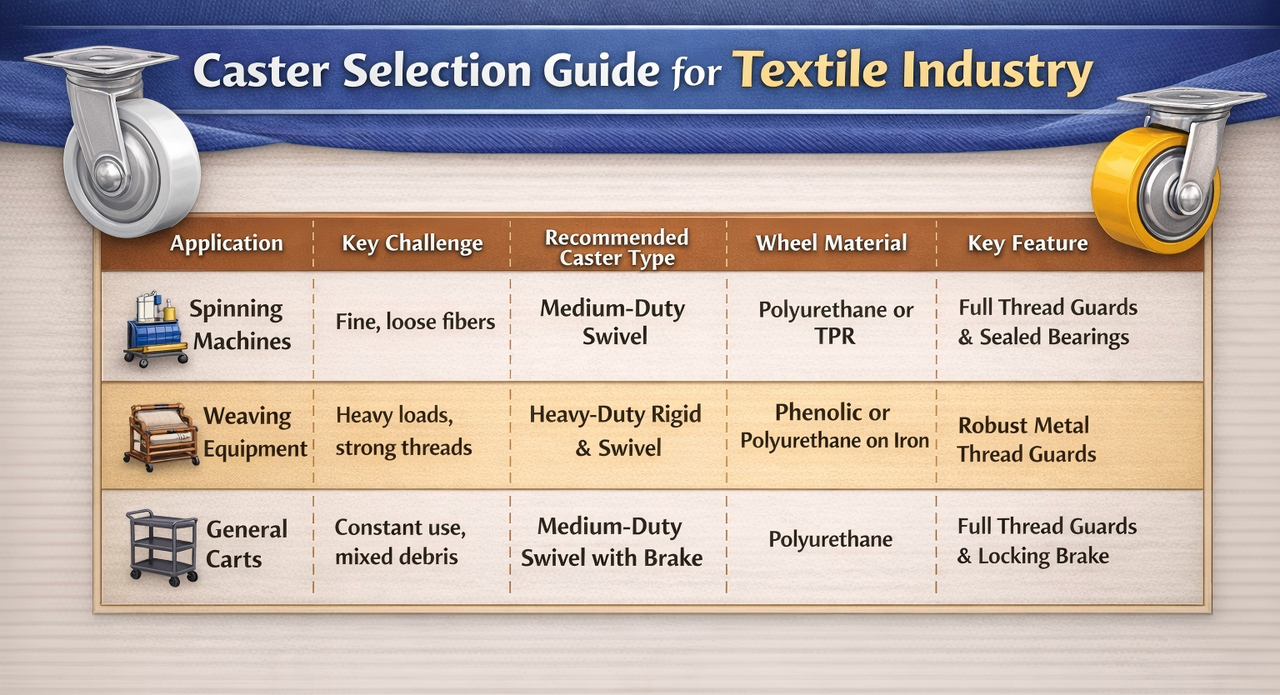 Caster Selection Guide for Textile Industry

| Application | Key Challenge | Recommended Caster Type | Wheel Material | Key Feature |
|---|---|---|---|---|
| Spinning Machines | Fine, loose fibers | Medium-Duty Swivel | Polyurethane or TPR | Full Thread Guards & Sealed Bearings |
| Weaving Equipment | Heavy loads, strong threads | Heavy-Duty Rigid & Swivel | Phenolic or Polyurethane on Iron | Robust Metal Thread Guards |
| General Carts | Constant use, mixed debris | Medium-Duty Swivel with Brake | Polyurethane | Full Thread Guards & Locking Brake |